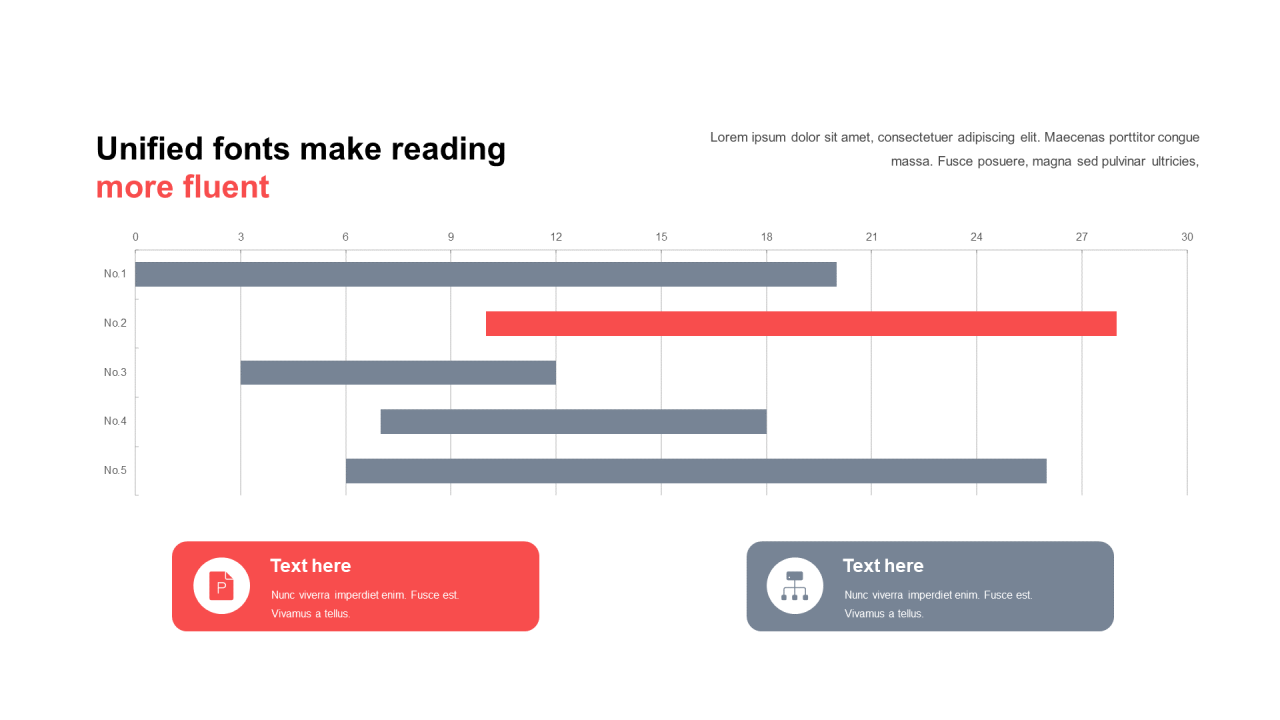 Unified fonts make reading
more fluent

Lorem ipsum dolor sit amet, consectetuer adipiscing elit. Maecenas porttitor congue massa. Fusce posuere, magna sed pulvinar ultricies,

0 3 6 9 12 15 18 21 24 27 30

No.1
No.2
No.3
No.4
No.5

P

Text here
Nunc viverra imperdiet enim. Fusce est. Vivamus a tellus.

Text here
Nunc viverra imperdiet enim. Fusce est. Vivamus a tellus.